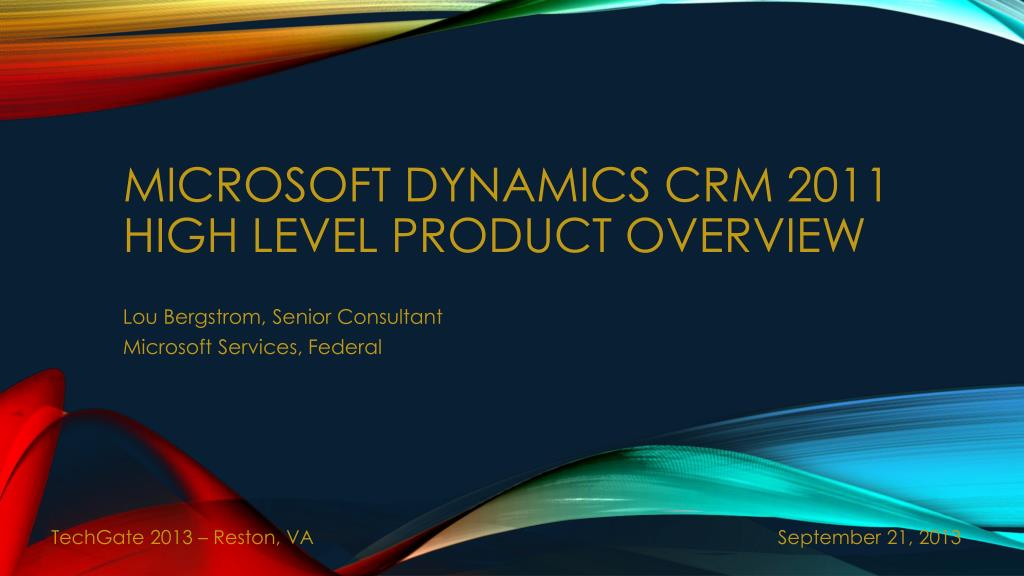 MICROSOFT DYNAMICS CRM 2011 HIGH LEVEL PRODUCT OVERVIEW

Lou Bergstrom, Senior Consultant
Microsoft Services, Federal

TechGate 2013 – Reston, VA

September 21, 2013